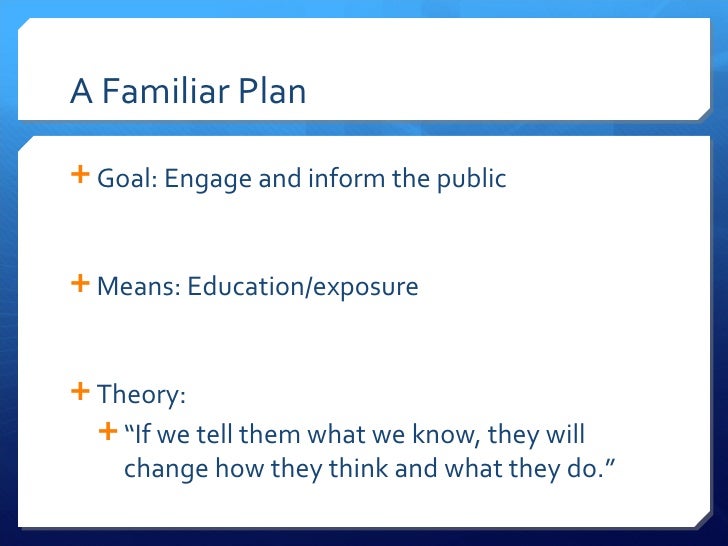 A Familiar Plan

+ Goal: Engage and inform the public

+ Means: Education/exposure

+ Theory:

+ “If we tell them what we know, they will change how they think and what they do.”